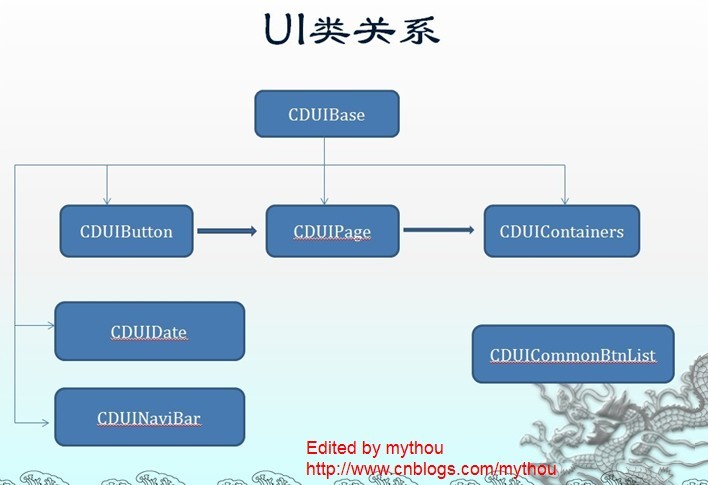 UI类关系

CDUIBase

CDUIButton

CDUIPage

CDUIContainers

CDUIDate

CDUICommonBtnList

CDUINaviBar

Edited by mythou
http://www.cnblogs.com/mythou